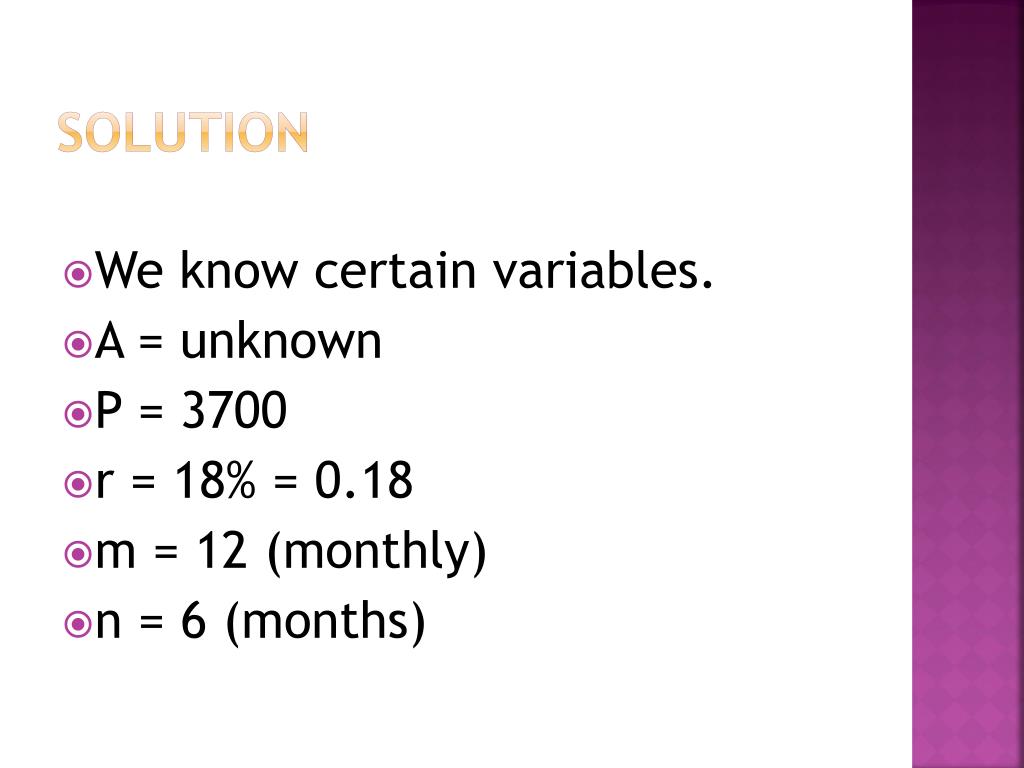 SOLUTION

We know certain variables.
A = unknown
P = 3700
r = 18% = 0.18
m = 12 (monthly)
n = 6 (months)